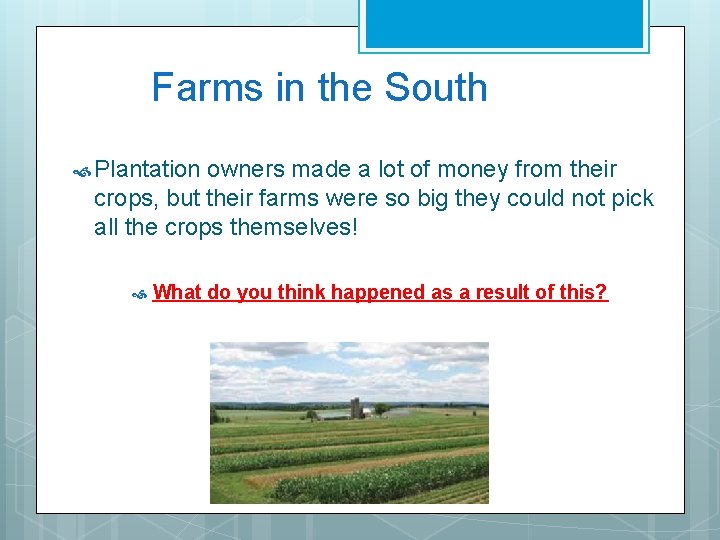 Farms in the South

Plantation owners made a lot of money from their crops, but their farms were so big they could not pick all the crops themselves!

What do you think happened as a result of this?